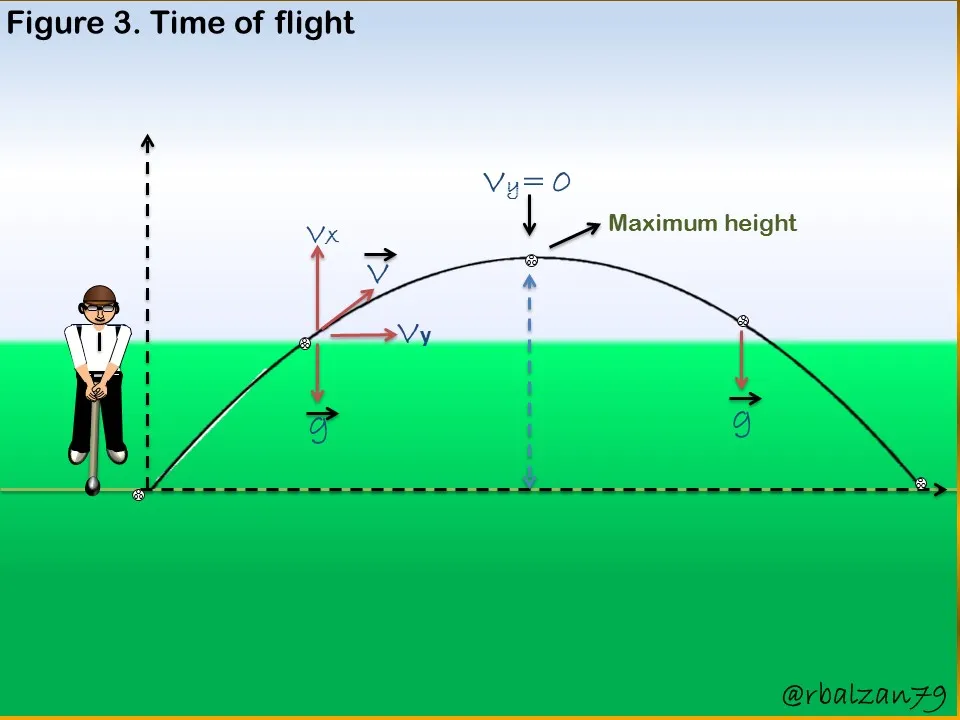 Figure 3. Time of flight

$V_y = 0$

Maximum height

$V_x$

$\vec{V}$

$V_y$

$\vec{g}$

$\vec{g}$

@rbalzan79